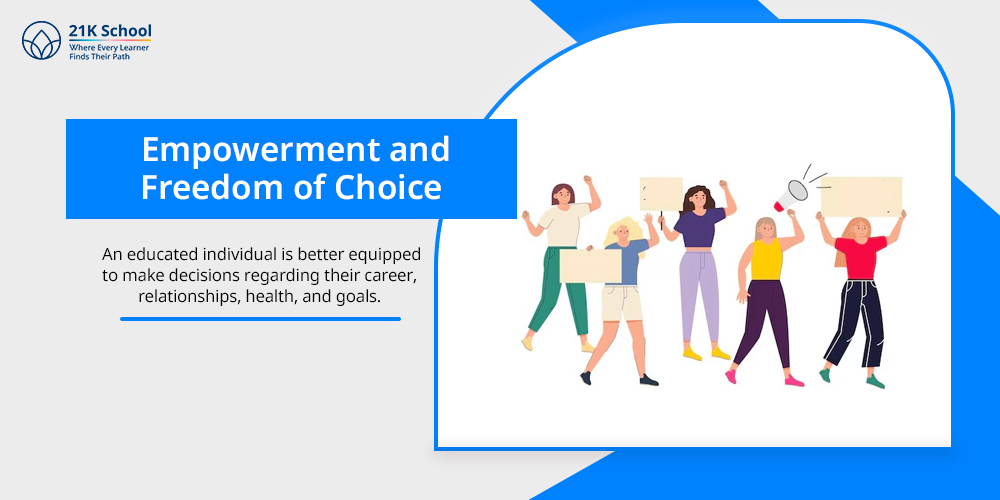 21K School
Where Every Learner Finds Their Path

Empowerment and Freedom of Choice

An educated individual is better equipped to make decisions regarding their career, relationships, health, and goals.